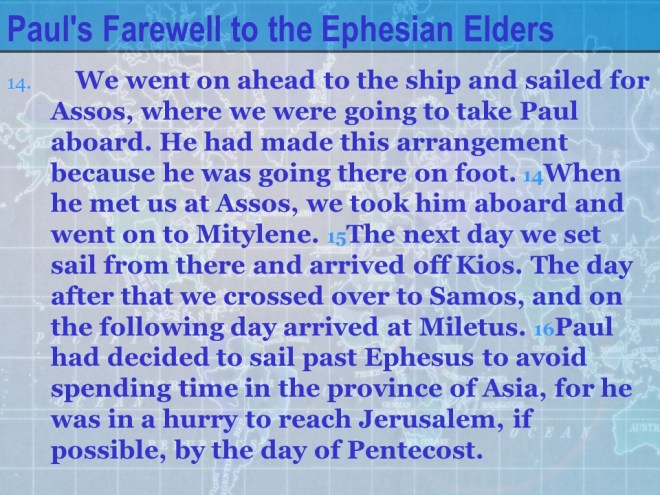 Paul's Farewell to the Ephesian Elders

14. We went on ahead to the ship and sailed for Assos, where we were going to take Paul aboard. He had made this arrangement because he was going there on foot. 14When he met us at Assos, we took him aboard and went on to Mitylene. 15The next day we set sail from there and arrived off Kios. The day after that we crossed over to Samos, and on the following day arrived at Miletus. 16Paul had decided to sail past Ephesus to avoid spending time in the province of Asia, for he was in a hurry to reach Jerusalem, if possible, by the day of Pentecost.